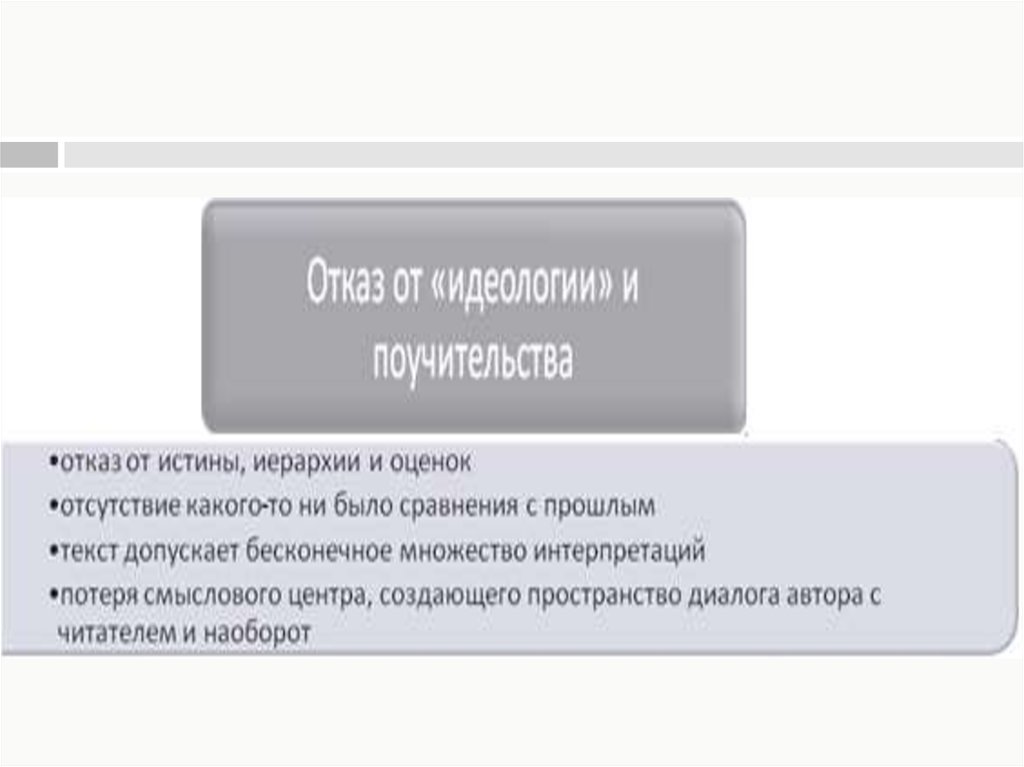 Отказ от «идеологии» и поучительства

•отказ от истины, иерархии и оценок
•отсутствие какого-то ни было сравнения с прошлым
•текст допускает бесконечное множество интерпретаций
•потеря смыслового центра, создающего пространство диалога автора с читателем и наоборот